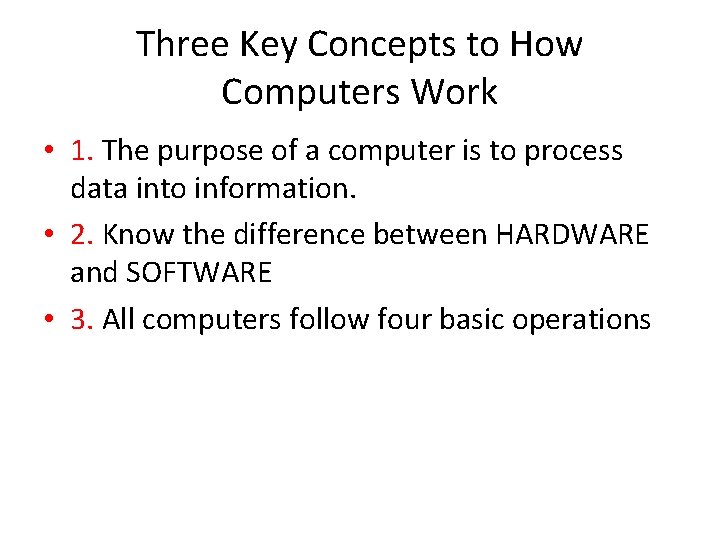 Three Key Concepts to How Computers Work

• 1. The purpose of a computer is to process data into information.

• 2. Know the difference between HARDWARE and SOFTWARE

• 3. All computers follow four basic operations